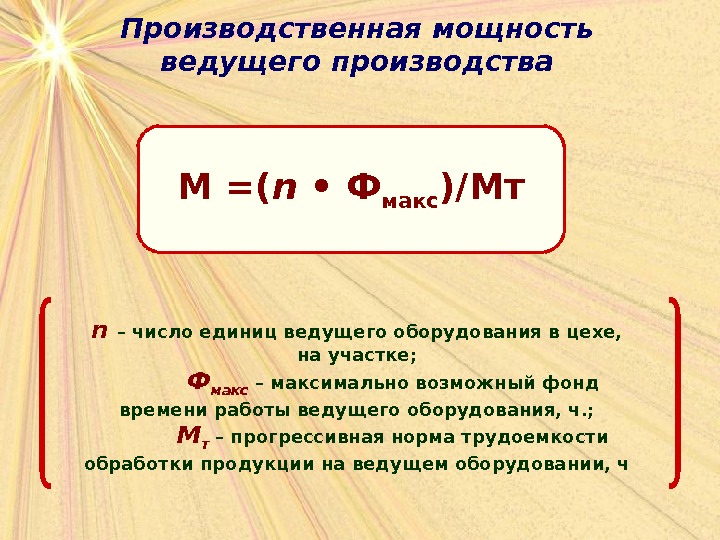 Производственная мощность ведущего производства

$М = (n \cdot Ф_{макс})/Мт$

$n$ – число единиц ведущего оборудования в цехе, на участке;

$Ф_{макс}$ – максимально возможный фонд времени работы ведущего оборудования, ч.;

$М_т$ – прогрессивная норма трудоемкости обработки продукции на ведущем оборудовании, ч